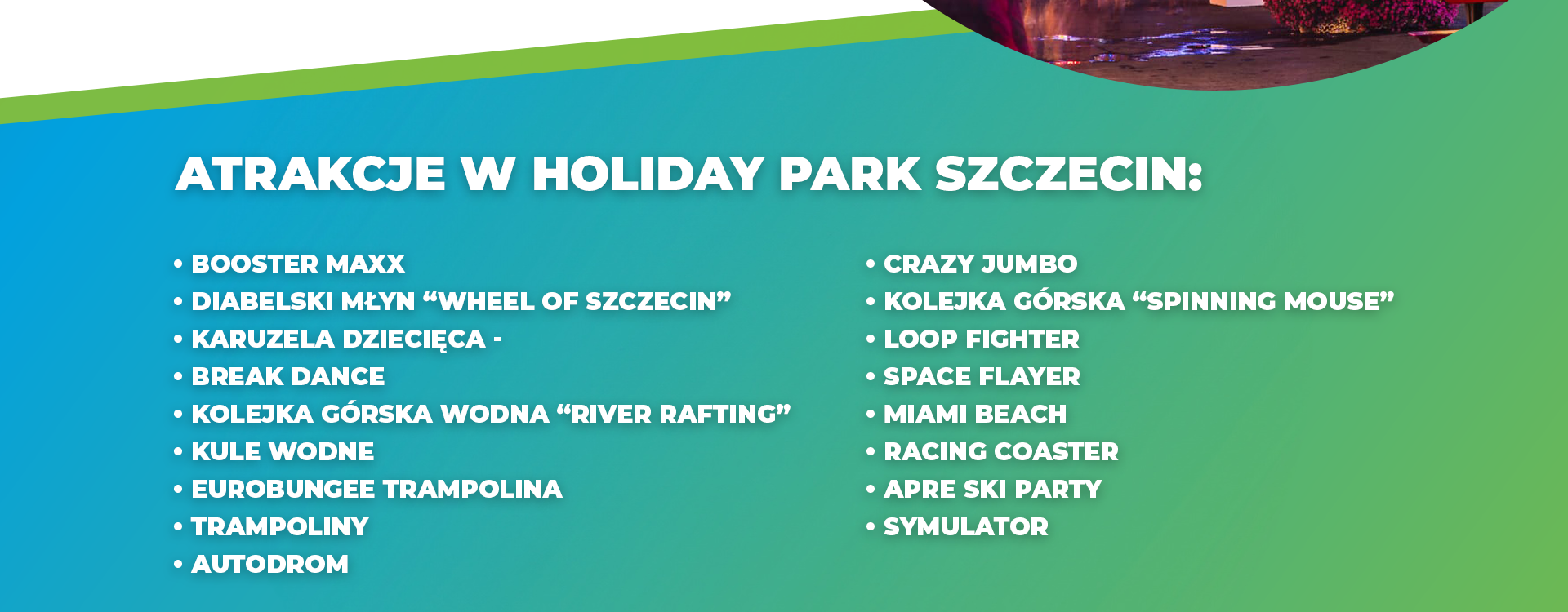 ATRAKCJE W HOLIDAY PARK SZCZECIN:

• BOOSTER MAXX
• DIABELSKI MŁYN “WHEEL OF SZCZECIN”
• KARUZELA DZIECIĘCA -
• BREAK DANCE
• KOLEJKA GÓRSKA WODNA “RIVER RAFTING”
• KULE WODNE
• EUROBUNGEE TRAMPOLINA
• TRAMPOLINY
• AUTODROM

• CRAZY JUMBO
• KOLEJKA GÓRSKA “SPINNING MOUSE”
• LOOP FIGHTER
• SPACE FLAYER
• MIAMI BEACH
• RACING COASTER
• APRE SKI PARTY
• SYMULATOR